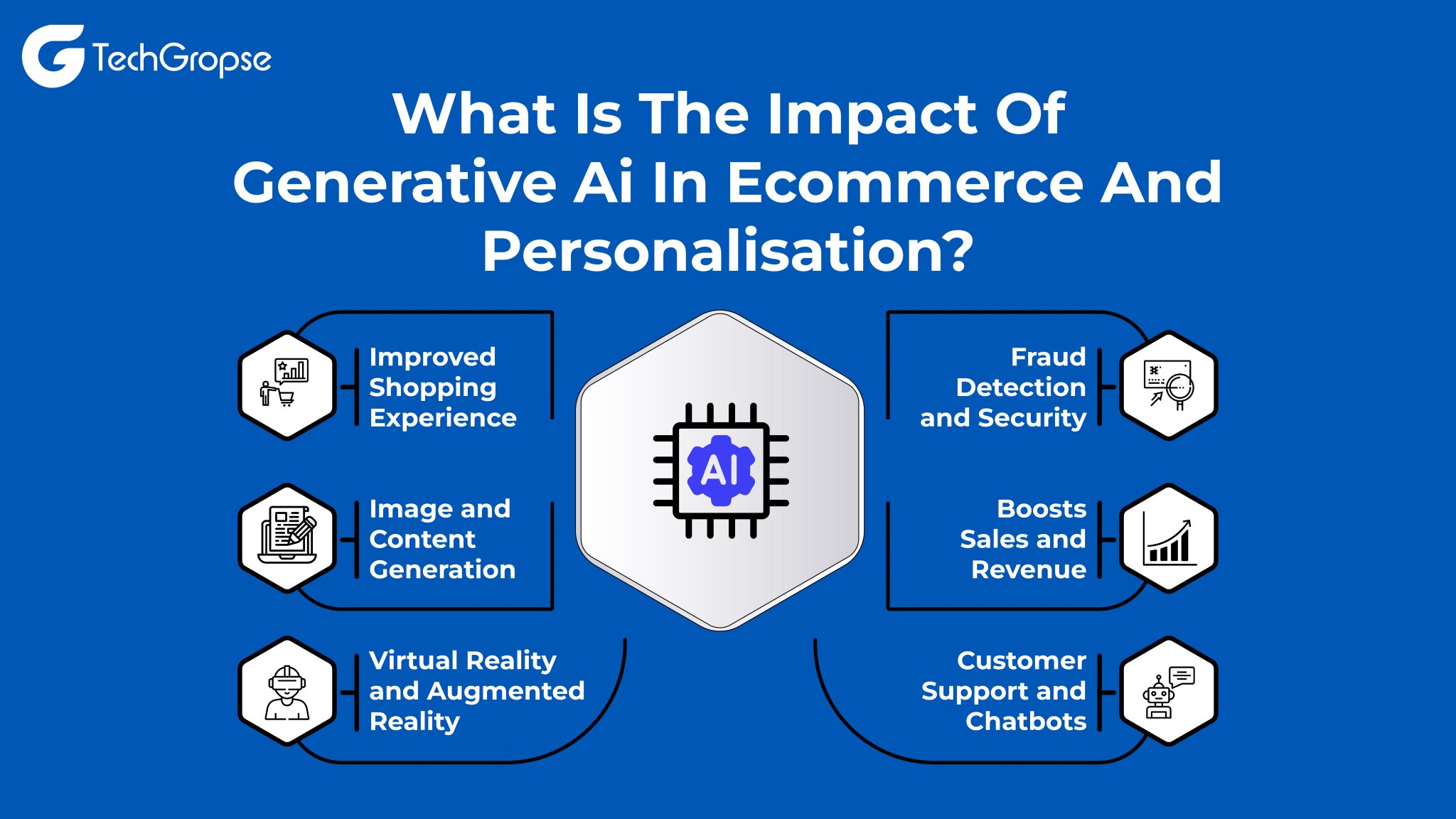 TechGropse

What Is The Impact Of Generative Ai In Ecommerce And Personalisation?

Improved Shopping Experience

Image and Content Generation

Virtual Reality and Augmented Reality

AI

Fraud Detection and Security

Boosts Sales and Revenue

Customer Support and Chatbots